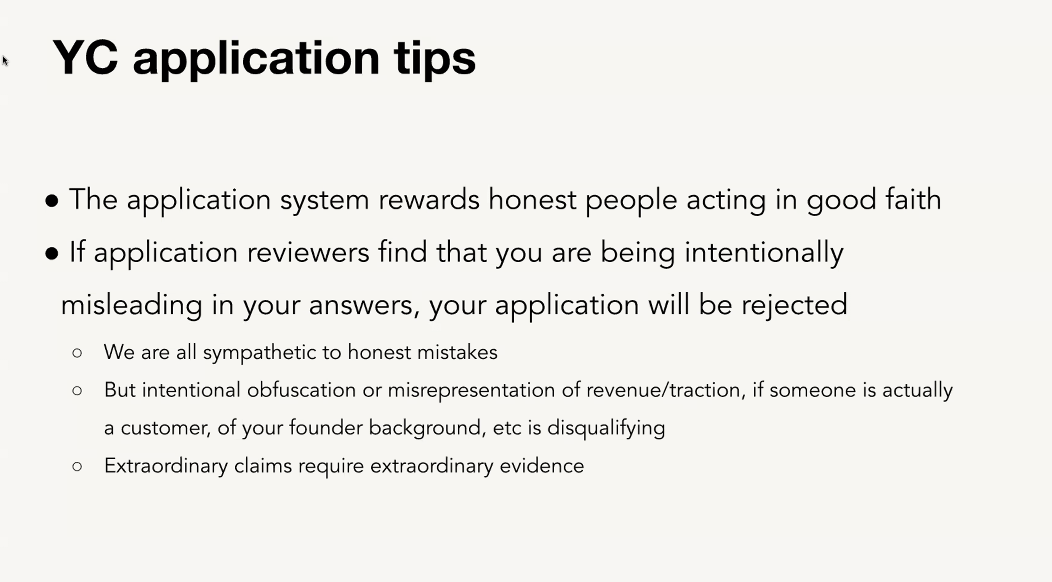 YC application tips

● The application system rewards honest people acting in good faith

● If application reviewers find that you are being intentionally misleading in your answers, your application will be rejected

○ We are all sympathetic to honest mistakes

○ But intentional obfuscation or misrepresentation of revenue/traction, if someone is actually a customer, of your founder background, etc is disqualifying

○ Extraordinary claims require extraordinary evidence